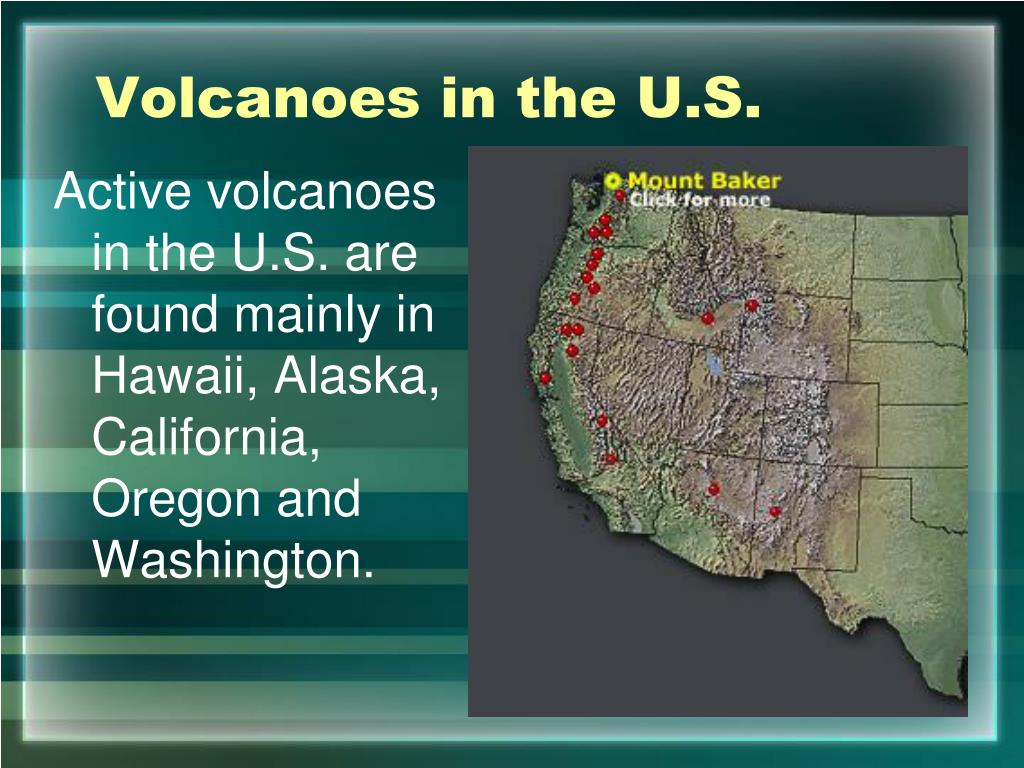 Volcanoes in the U.S.

Active volcanoes in the U.S. are found mainly in Hawaii, Alaska, California, Oregon and Washington.

Mount Baker
Click for more